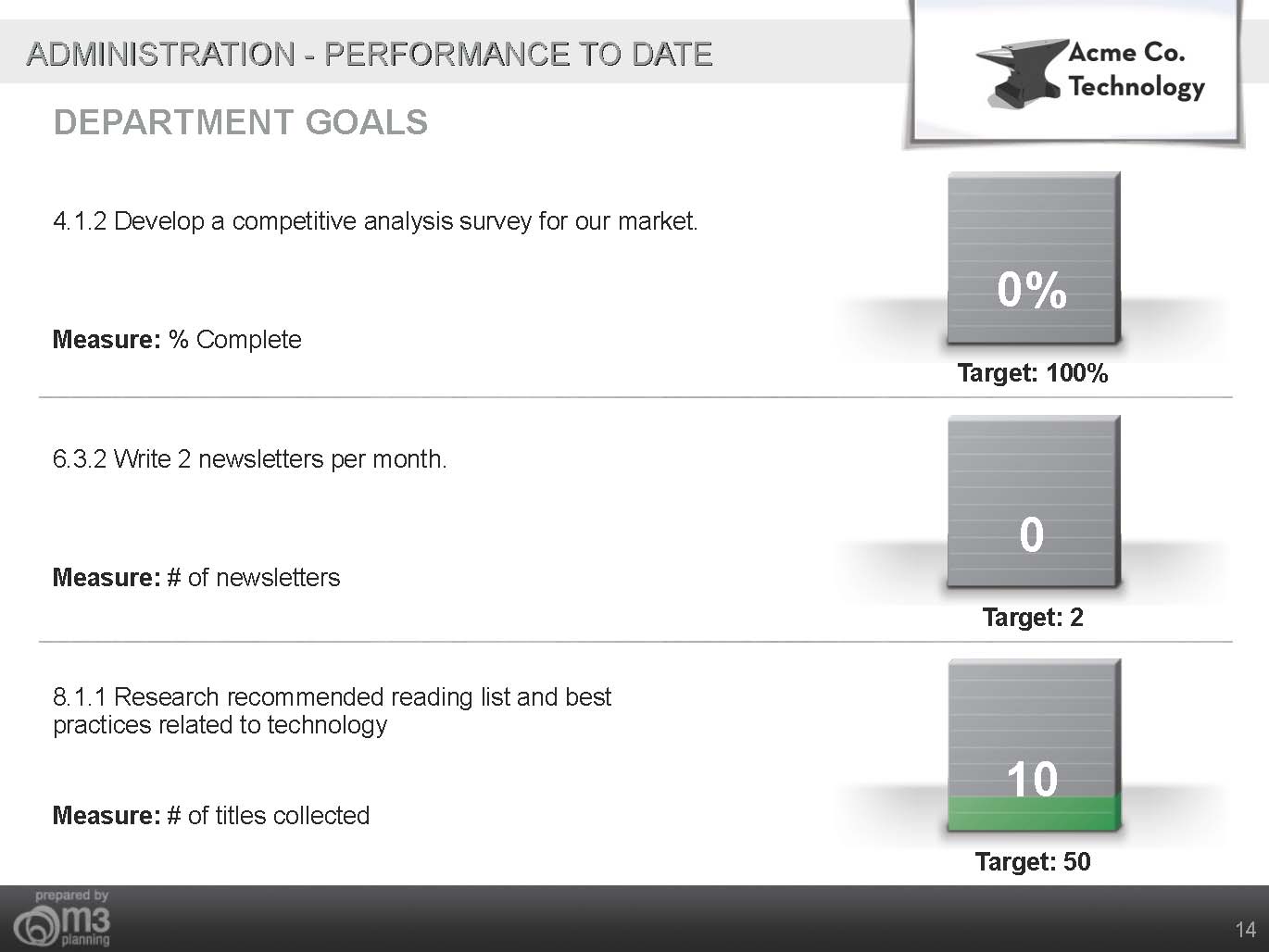 ADMINISTRATION - PERFORMANCE TO DATE

Acme Co. Technology

DEPARTMENT GOALS

4.1.2 Develop a competitive analysis survey for our market.

Measure: % Complete

0%

Target: 100%

6.3.2 Write 2 newsletters per month.

Measure: # of newsletters

0

Target: 2

8.1.1 Research recommended reading list and best practices related to technology

Measure: # of titles collected

10

Target: 50

prepared by m3 planning

14